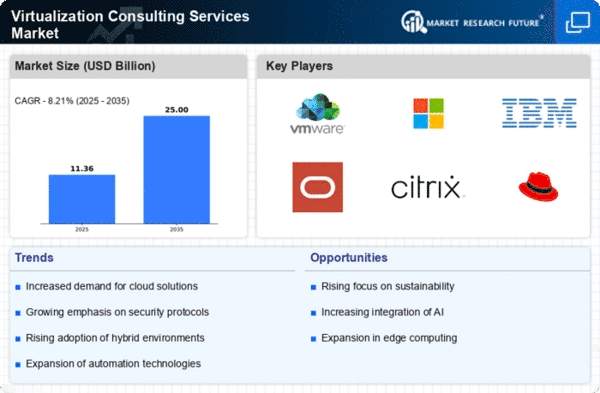 Virtualization Consulting Services Market

MARKET RESEARCH FUTURE®

Market Size (USD Billion)

CAGR - 8.21% (2025 - 2035)

11.36

25.00

2025

2035

Key Players

vmware

IBM

citrix

Trends

Increased demand for cloud solutions

Growing emphasis on security protocols

Rising adoption of hybrid environments

Expansion of automation technologies

Opportunities

Rising focus on sustainability

Increasing integration of AI

Expansion in edge computing